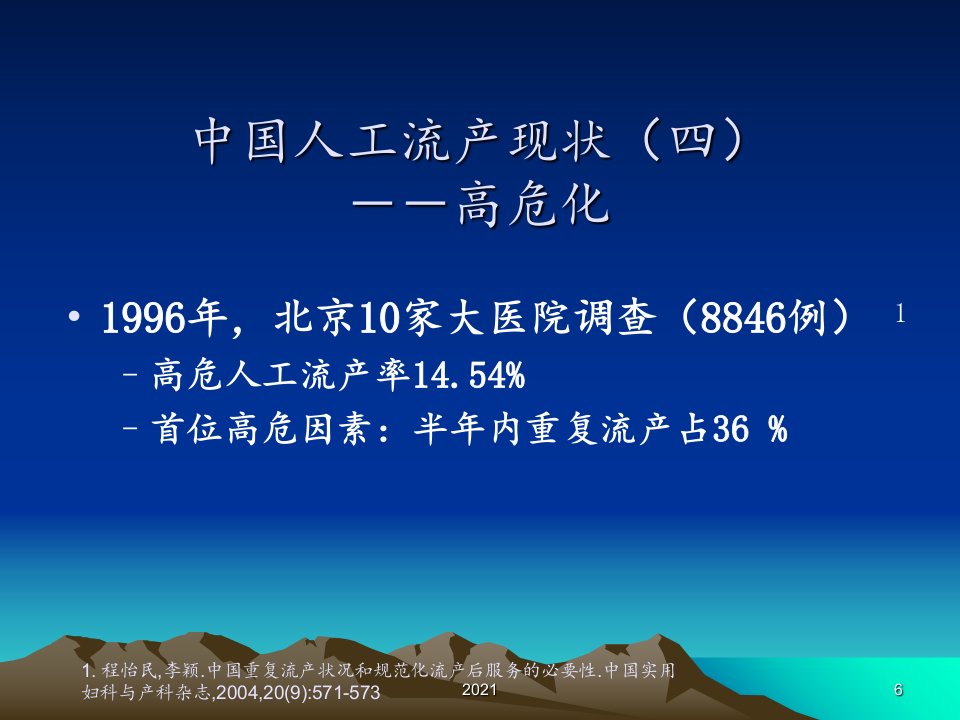 中国人工流产现状（四）
——高危化

• 1996年，北京10家大医院调查（8846例） 1
– 高危人工流产率14.54%
– 首位高危因素：半年内重复流产占36 %

1. 程怡民,李颖.中国重复流产状况和规范化流产后服务的必要性.中国实用妇科与产科杂志,2004,20(9):571-573

2021

6